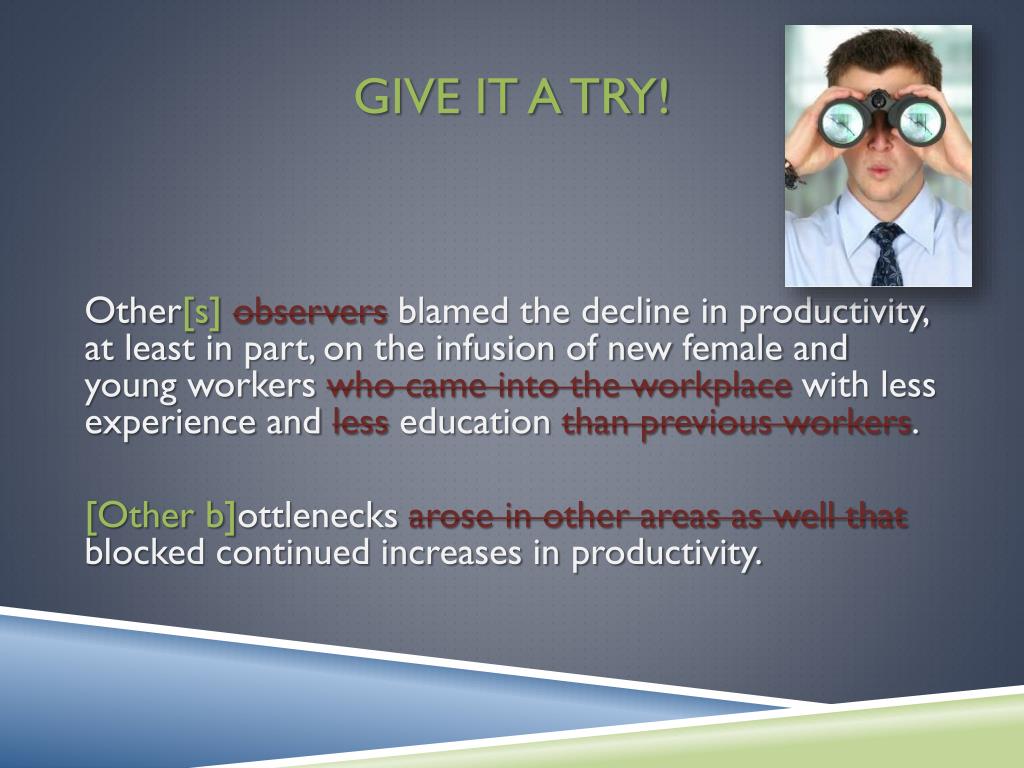 GIVE IT A TRY!

Other[s] ~~observers~~ blamed the decline in productivity, at least in part, on the infusion of new female and young workers ~~who came into the workplace~~ with less experience and ~~less~~ education ~~than previous workers~~.

[Other b]ottlenecks ~~arose in other areas as well that~~ blocked continued increases in productivity.